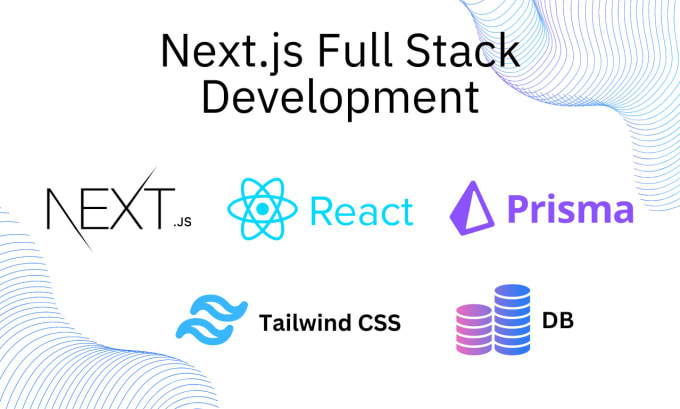 Next.js Full Stack Development

NEXT.JS

React

Prisma

Tailwind CSS

DB